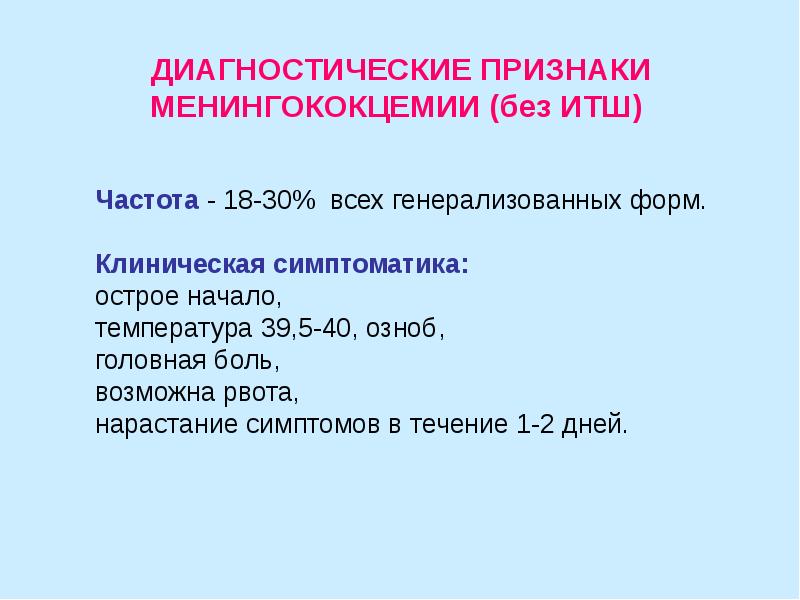 ДИАГНОСТИЧЕСКИЕ ПРИЗНАКИ МЕНИНГОКОКЦЕМИИ (без ИТШ)

Частота - 18-30% всех генерализованных форм.

Клиническая симптоматика:
острое начало,
температура 39,5-40, озноб,
головная боль,
возможна рвота,
нарастание симптомов в течение 1-2 дней.